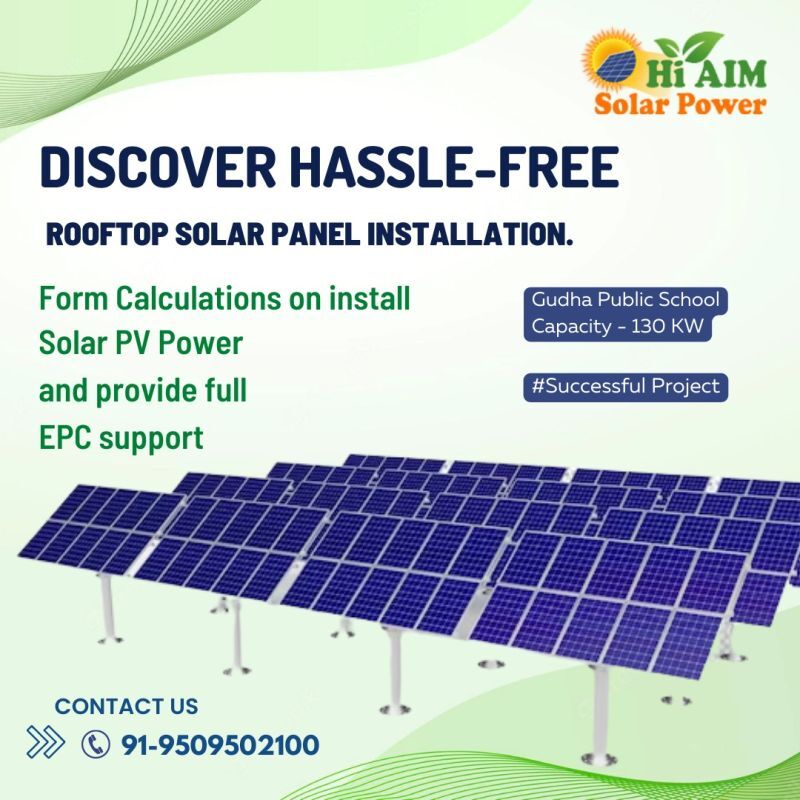 Hi AIM
Solar Power

DISCOVER HASSLE-FREE

ROOFTOP SOLAR PANEL INSTALLATION.

Form Calculations on install Solar PV Power and provide full EPC support

Gudha Public School
Capacity - 130 KW

#Successful Project

CONTACT US

91-9509502100